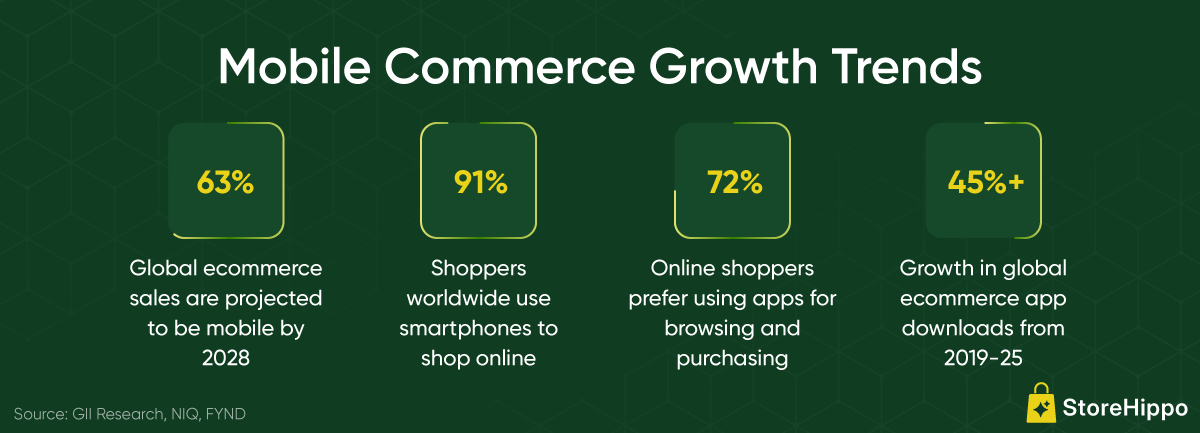 Mobile Commerce Growth Trends

63%

Global ecommerce sales are projected to be mobile by 2028

91%

Shoppers worldwide use smartphones to shop online

72%

Online shoppers prefer using apps for browsing and purchasing

45%+

Growth in global ecommerce app downloads from 2019-25

Source: GII Research, NIQ, FYND

StoreHippo